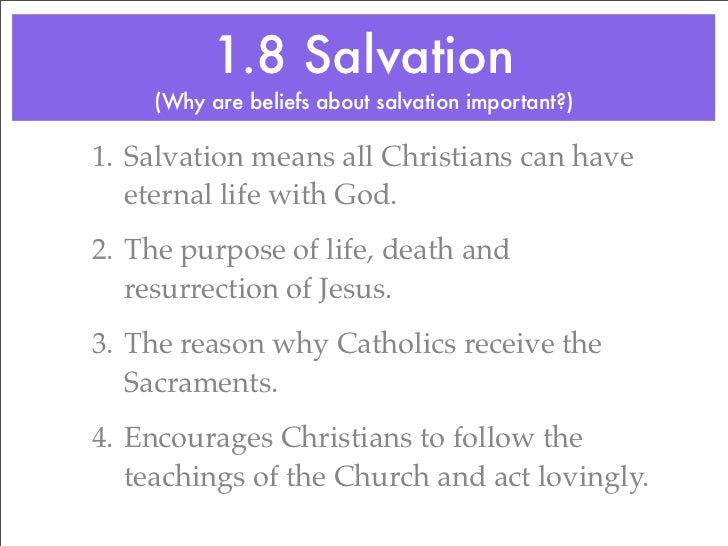 1.8 Salvation
(Why are beliefs about salvation important?)

1. Salvation means all Christians can have eternal life with God.

2. The purpose of life, death and resurrection of Jesus.

3. The reason why Catholics receive the Sacraments.

4. Encourages Christians to follow the teachings of the Church and act lovingly.